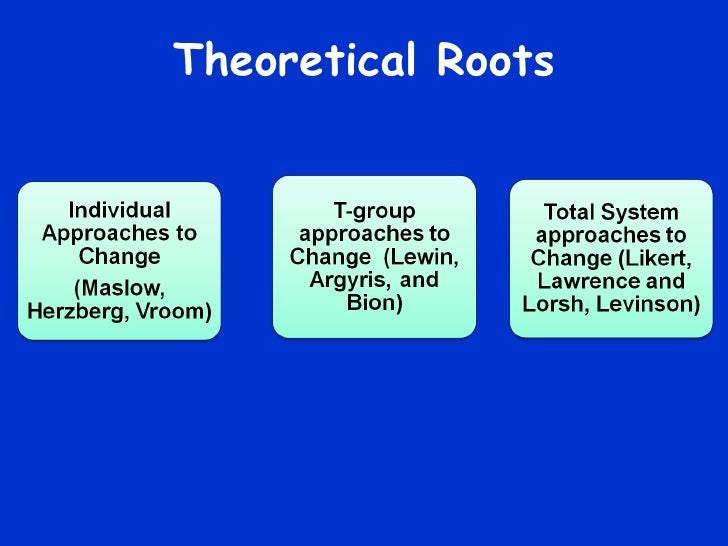 Theoretical Roots

Individual Approaches to Change

(Maslow, Herzberg, Vroom)

T-group approaches to Change (Lewin, Argyris, and Bion)

Total System approaches to Change (Likert, Lawrence and Lorsh, Levinson)